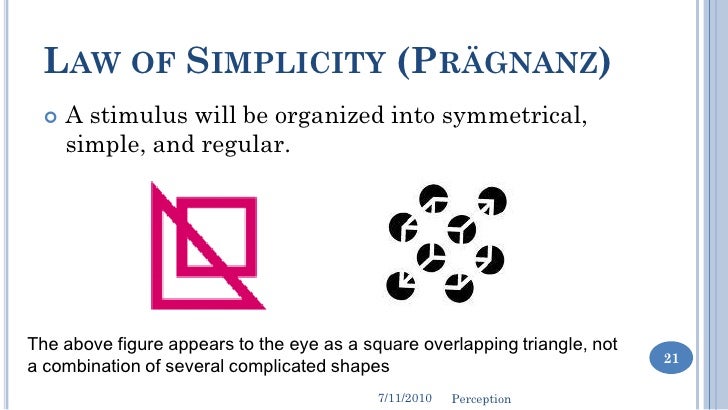 LAW OF SIMPLICITY (PRÄGNANZ)

A stimulus will be organized into symmetrical, simple, and regular.

The above figure appears to the eye as a square overlapping triangle, not a combination of several complicated shapes

21

7/11/2010 Perception